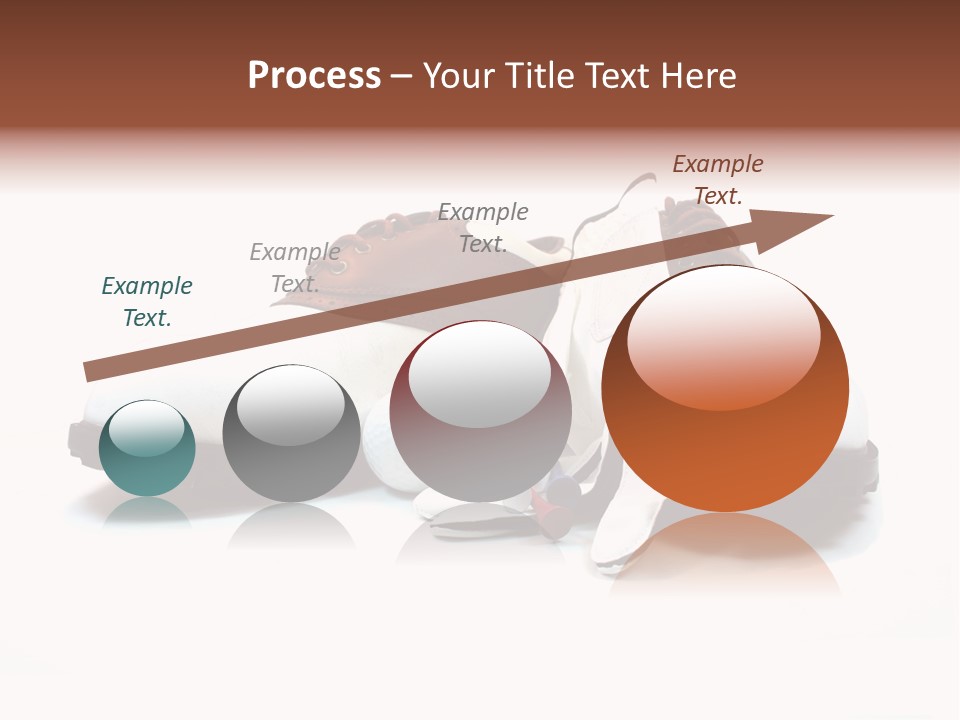 Process – Your Title Text Here

Example Text.

Example Text.

Example Text.

Example Text.